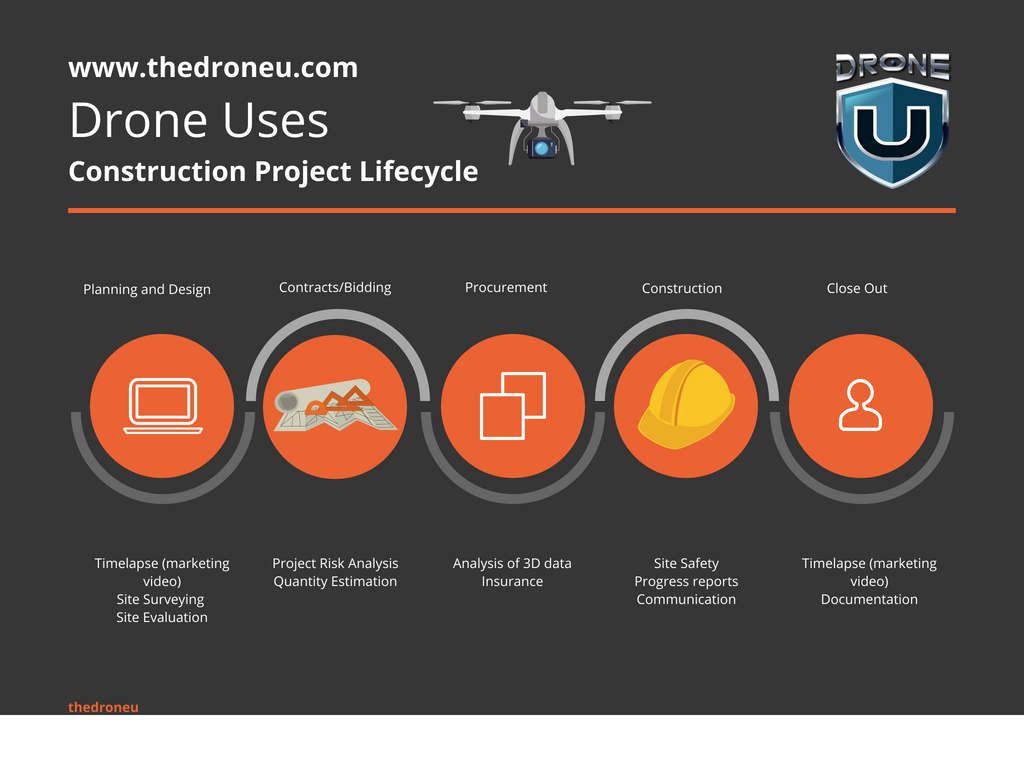 www.thedroneu.com

Drone Uses

Construction Project Lifecycle

DRONE U

Planning and Design

Contracts/Bidding

Procurement

Construction

Close Out

Timelapse (marketing video)
Site Surveying
Site Evaluation

Project Risk Analysis
Quantity Estimation

Analysis of 3D data
Insurance

Site Safety
Progress reports
Communication

Timelapse (marketing video)
Documentation

thedroneu